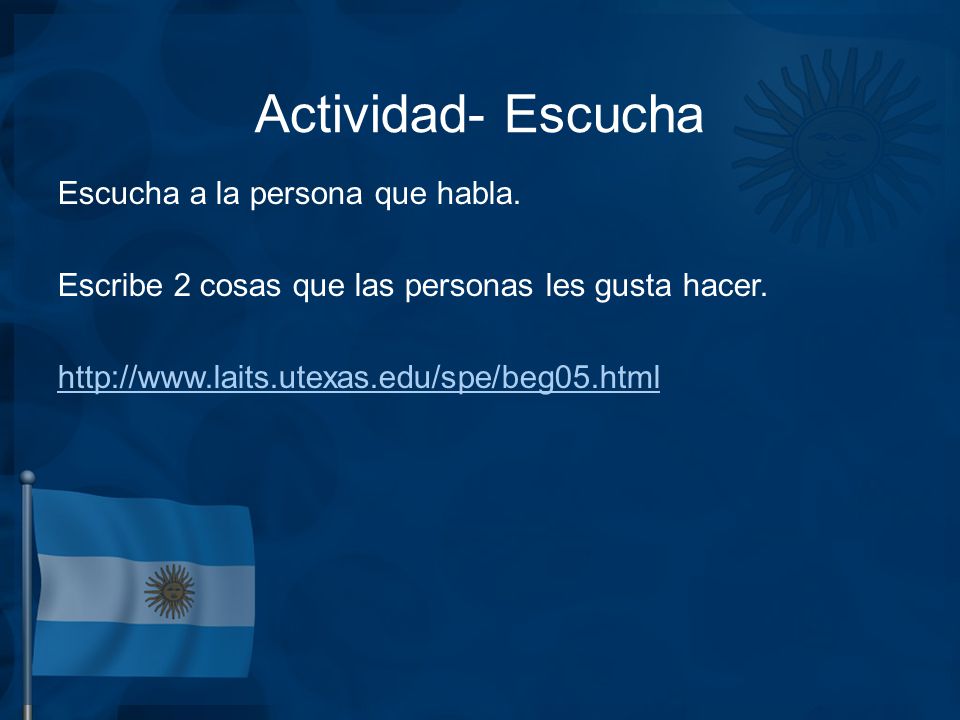 Actividad- Escucha

Escucha a la persona que habla.

Escribe 2 cosas que las personas les gusta hacer.

http://www.laits.utexas.edu/spe/beg05.html